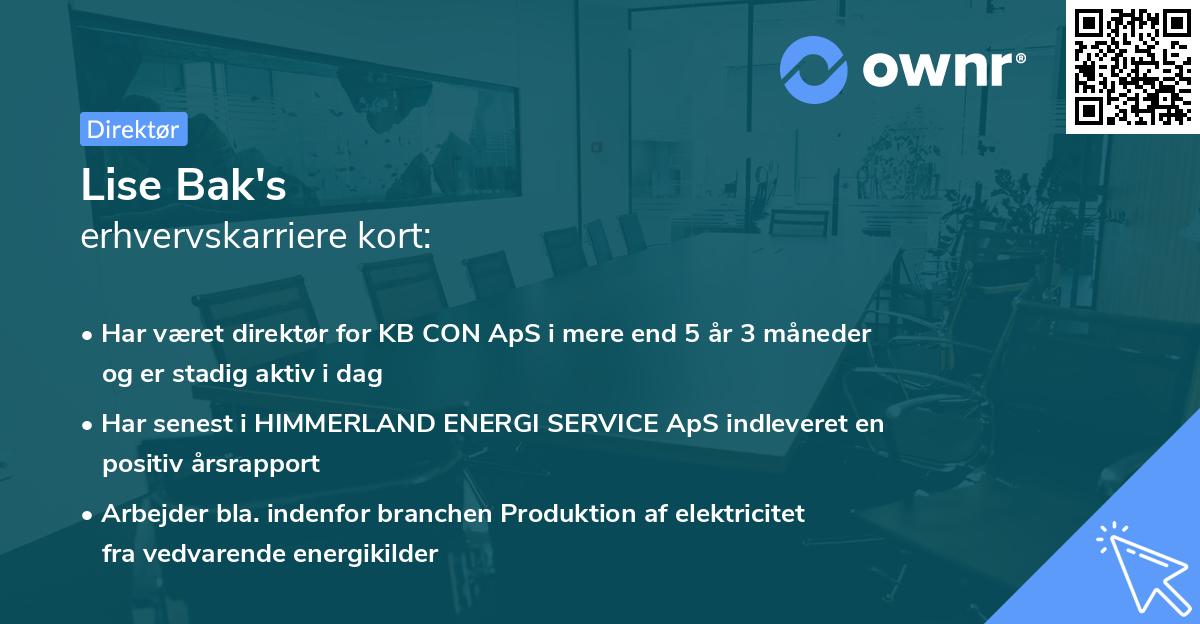 ownr®

Direktør

Lise Bak's
erhvervskarriere kort:

• Har været direktør for KB CON ApS i mere end 5 år 3 måneder og er stadig aktiv i dag

• Har senest i HIMMERLAND ENERGI SERVICE ApS indleveret en positiv årsrapport

• Arbejder bla. indenfor branchen Produktion af elektricitet fra vedvarende energikilder